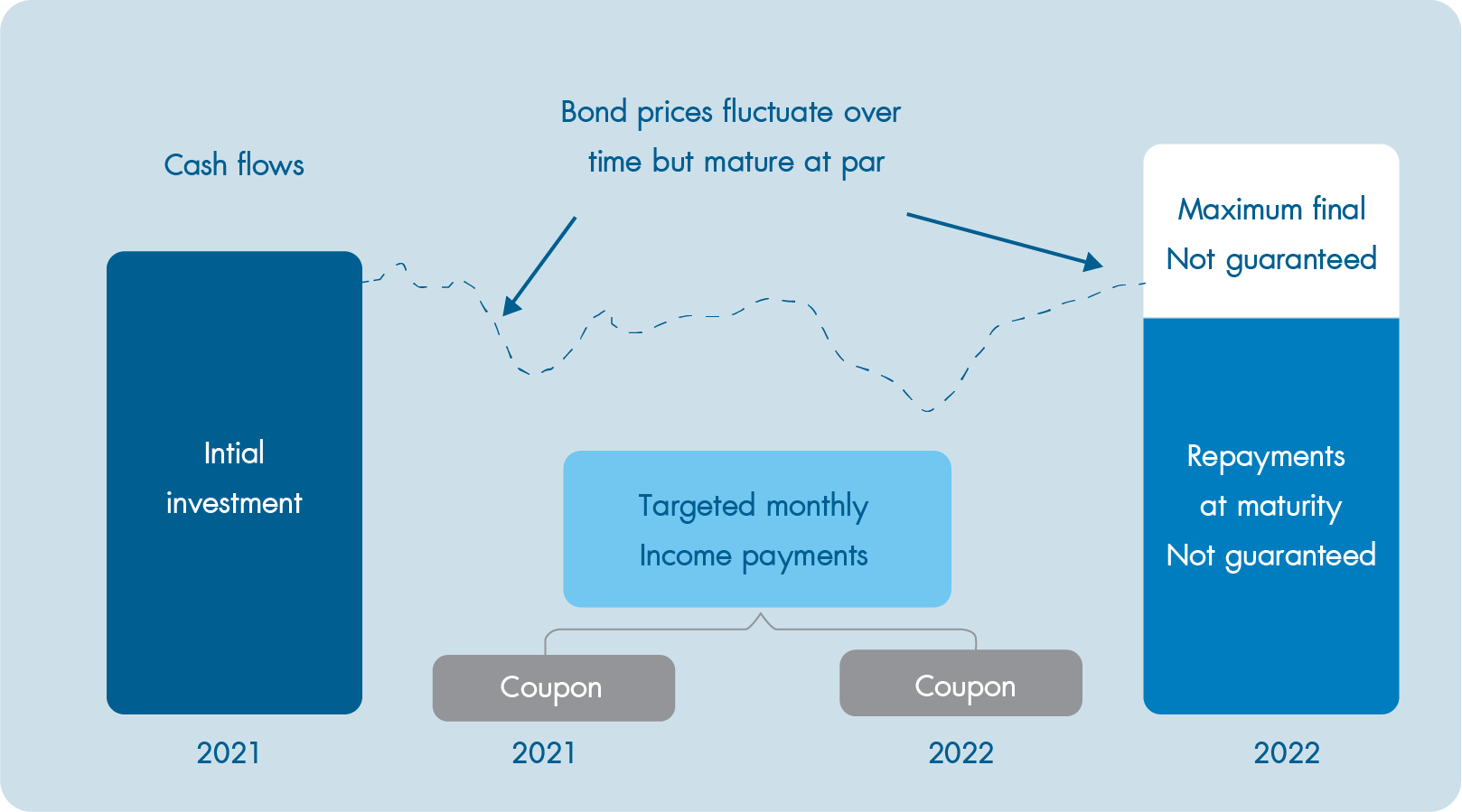 Cash flows

Bond prices fluctuate over time but mature at par

Maximum final
Not guaranteed

Intial investment

Targeted monthly
Income payments

Repayments at maturity
Not guaranteed

Coupon

Coupon

2021

2021

2022

2022